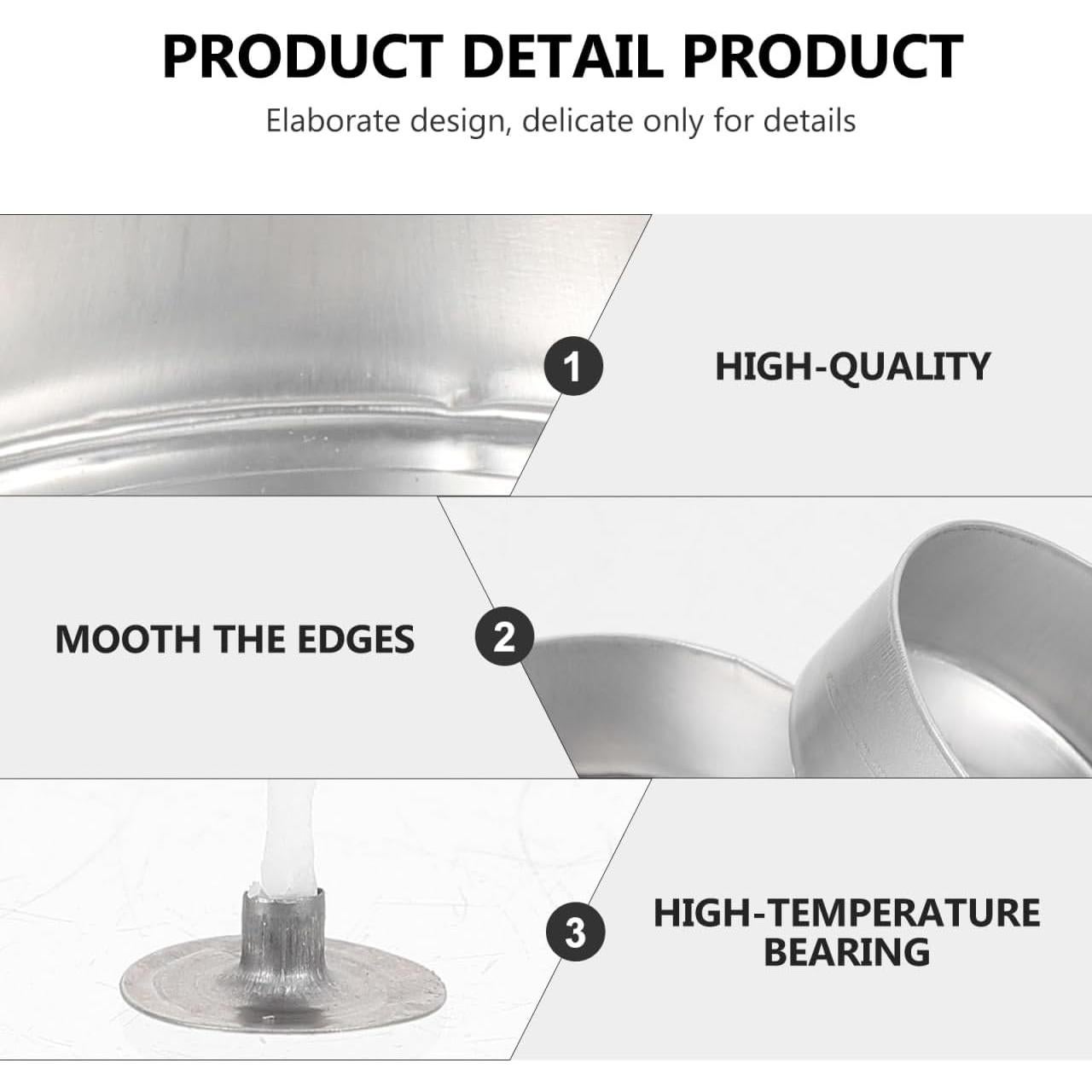 PRODUCT DETAIL PRODUCT

Elaborate design, delicate only for details

1

HIGH-QUALITY

MOOTH THE EDGES

2

3

HIGH-TEMPERATURE BEARING